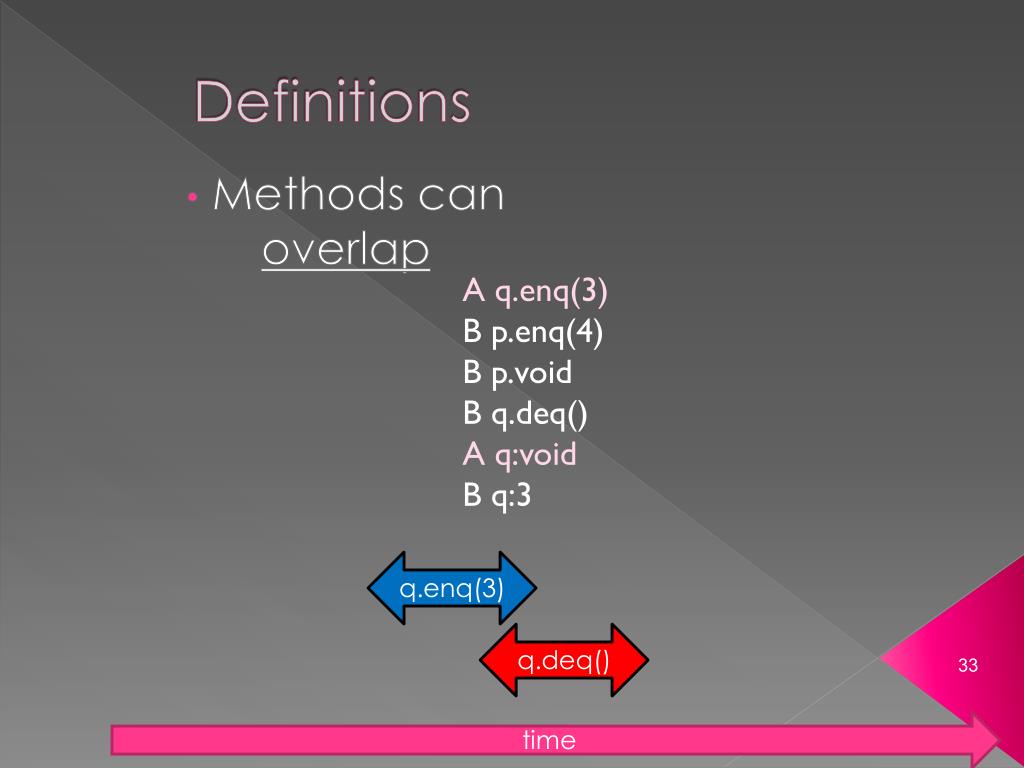 Definitions

• Methods can overlap

A q.enq(3)
B p.enq(4)
B p.void
B q.deq()
A q:void
B q:3

q.enq(3)

q.deq()

33

time